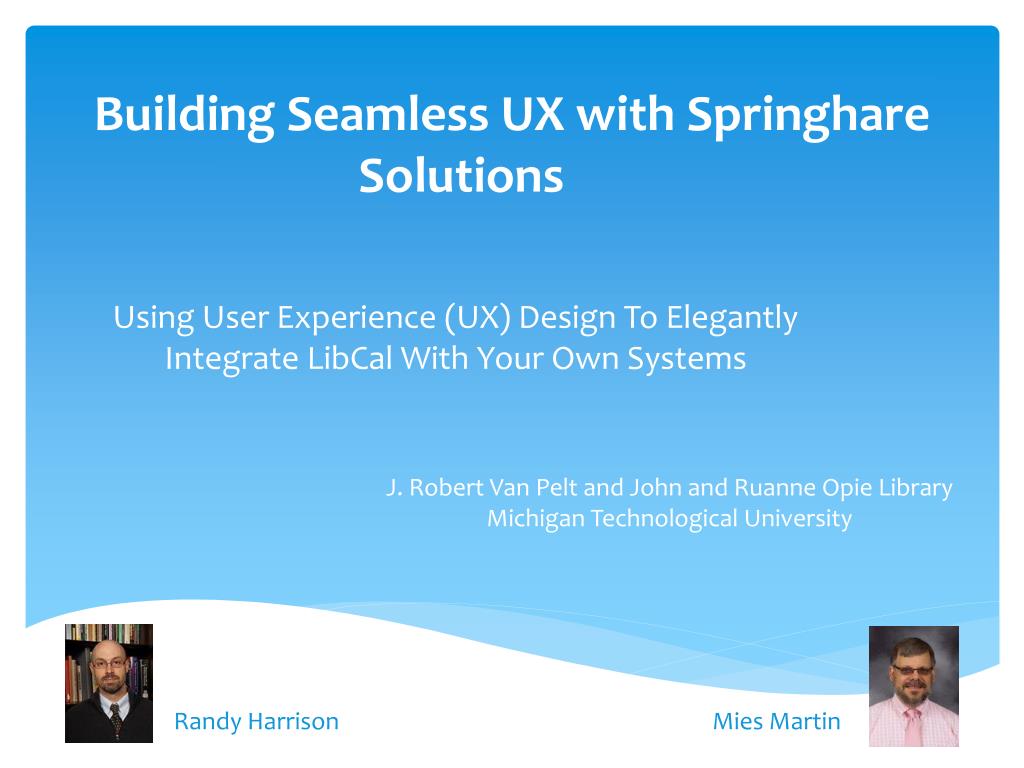 Building Seamless UX with Springhare Solutions

Using User Experience (UX) Design To Elegantly Integrate LibCal With Your Own Systems

J. Robert Van Pelt and John and Ruanne Opie Library
Michigan Technological University

Randy Harrison

Mies Martin